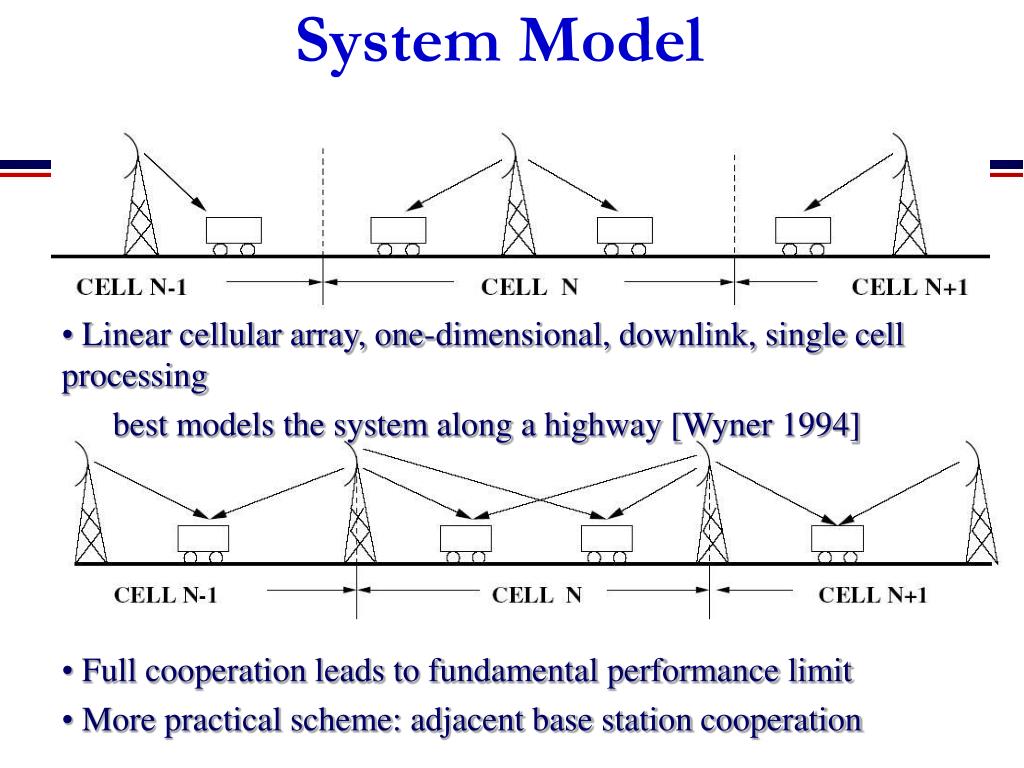 System Model

CELL N-1
CELL N
CELL N+1

• Linear cellular array, one-dimensional, downlink, single cell processing

best models the system along a highway [Wyner 1994]

CELL N-1
CELL N
CELL N+1

• Full cooperation leads to fundamental performance limit

• More practical scheme: adjacent base station cooperation